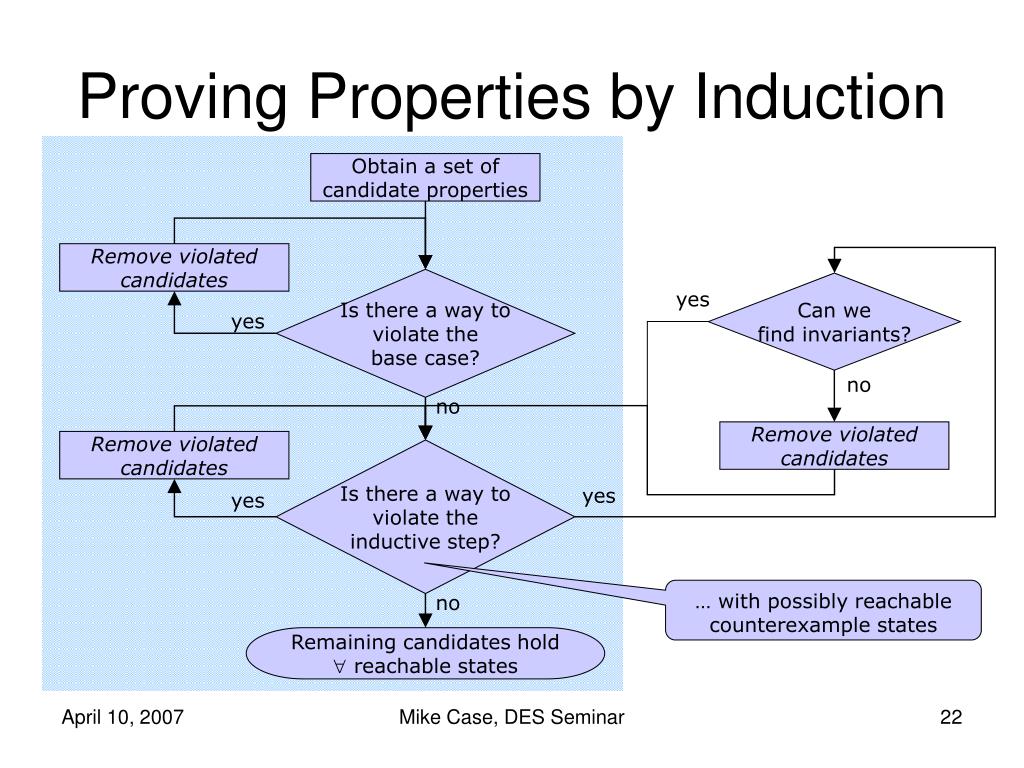 Proving Properties by Induction

Obtain a set of candidate properties

Remove violated candidates

yes

Is there a way to violate the base case?

no

Remove violated candidates

yes

Is there a way to violate the inductive step?

yes

no

Remaining candidates hold $\forall$ reachable states

yes

Can we find invariants?

no

Remove violated candidates

… with possibly reachable counterexample states

April 10, 2007

Mike Case, DES Seminar

22